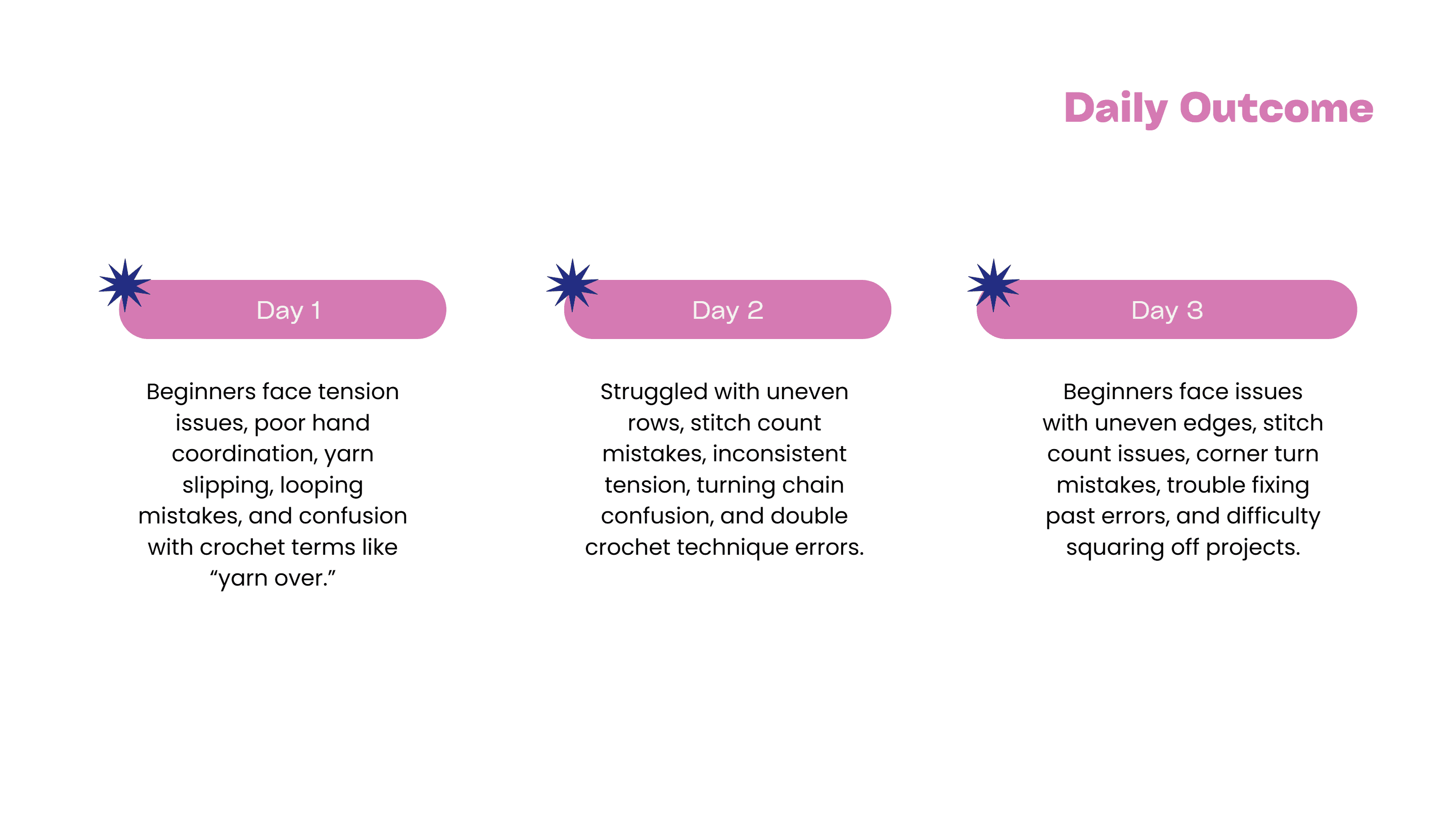 Daily Outcome

Day 1

Beginners face tension issues, poor hand coordination, yarn slipping, looping mistakes, and confusion with crochet terms like “yarn over.”

Day 2

Struggled with uneven rows, stitch count mistakes, inconsistent tension, turning chain confusion, and double crochet technique errors.

Day 3

Beginners face issues with uneven edges, stitch count issues, corner turn mistakes, trouble fixing past errors, and difficulty squaring off projects.